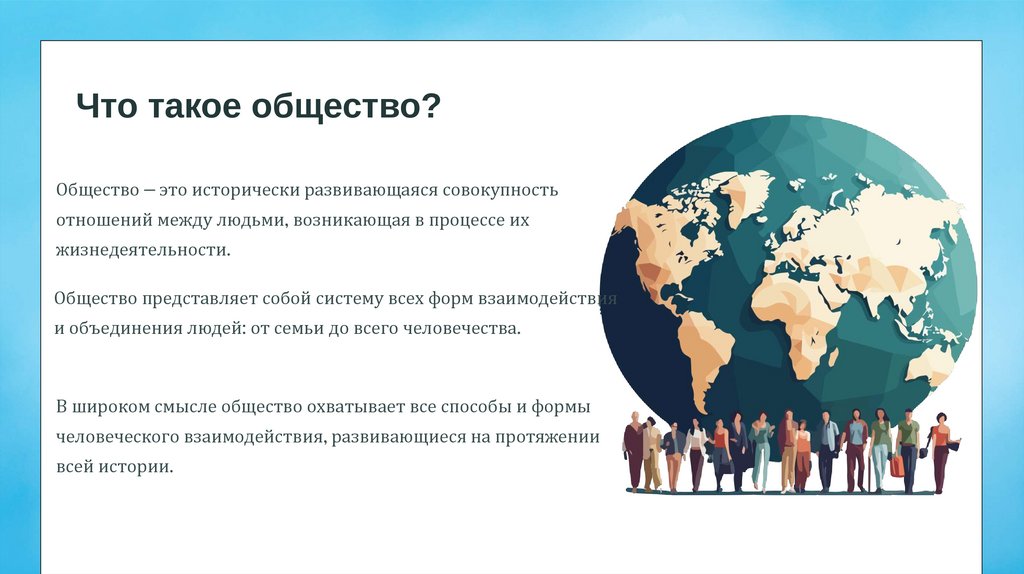 Что такое общество?

Общество — это исторически развивающаяся совокупность отношений между людьми, возникающая в процессе их жизнедеятельности.

Общество представляет собой систему всех форм взаимодействия и объединения людей: от семьи до всего человечества.

В широком смысле общество охватывает все способы и формы человеческого взаимодействия, развивающиеся на протяжении всей истории.